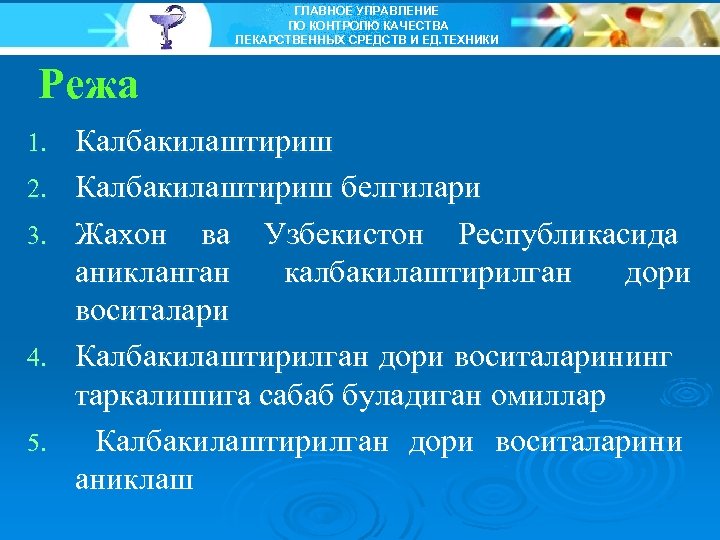 ГЛАВНОЕ УПРАВЛЕНИЕ
ПО КОНТРОЛЮ КАЧЕСТВА
ЛЕКАРСТВЕННЫХ СРЕДСТВ И ЕД.ТЕХНИКИ

Режа

1. Калбакилаштириш
2. Калбакилаштириш белгилари
3. Жахон ва Узбекистон Республикасида аникланган калбакилаштирилган дори воситалари
4. Калбакилаштирилган дори воситаларининг таркалишига сабаб буладиган омиллар
5. Калбакилаштирилган дори воситаларини аниклаш